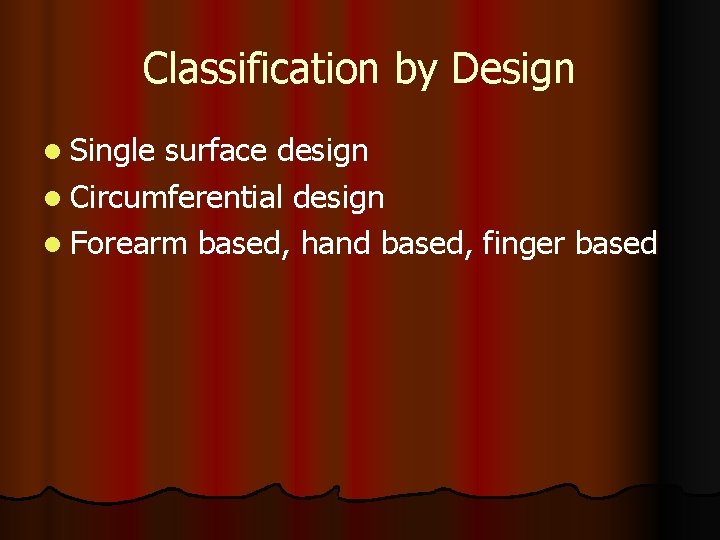 Classification by Design

• Single surface design
• Circumferential design
• Forearm based, hand based, finger based